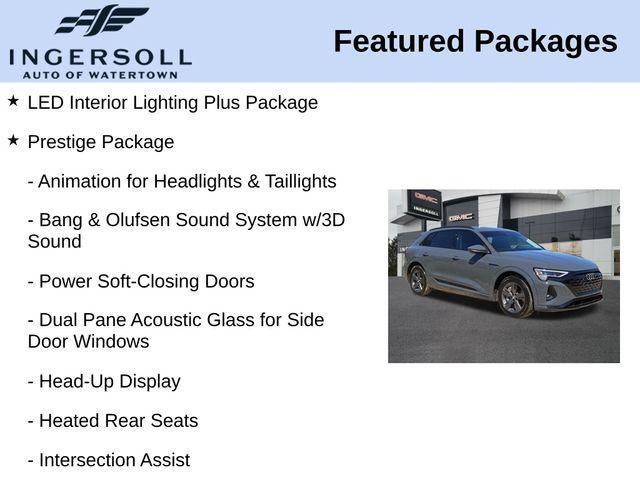 INGERSOLL
AUTO OF WATERTOWN

Featured Packages

★ LED Interior Lighting Plus Package

★ Prestige Package

- Animation for Headlights & Taillights

- Bang & Olufsen Sound System w/3D Sound

- Power Soft-Closing Doors

- Dual Pane Acoustic Glass for Side Door Windows

- Head-Up Display

- Heated Rear Seats

- Intersection Assist

GMC
INGERSOLL
GMC